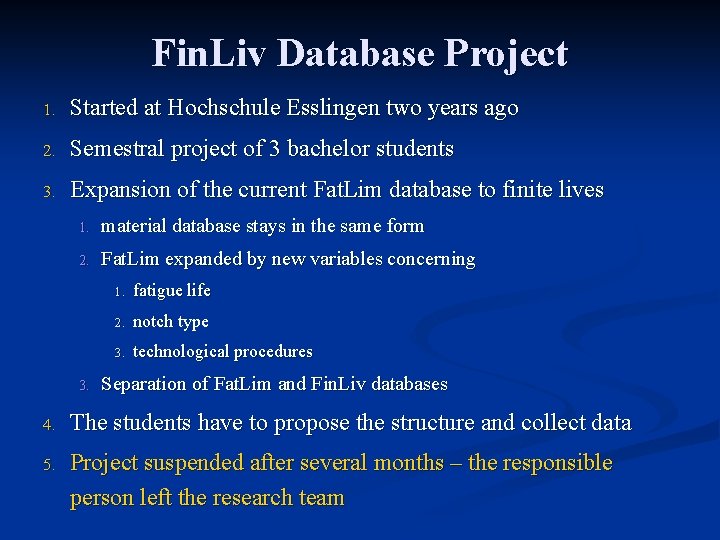 FinLiv Database Project

1. Started at Hochschule Esslingen two years ago
2. Semestral project of 3 bachelor students
3. Expansion of the current FatLim database to finite lives
   1. material database stays in the same form
   2. FatLim expanded by new variables concerning
      1. fatigue life
      2. notch type
      3. technological procedures
   3. Separation of FatLim and FinLiv databases
4. The students have to propose the structure and collect data
5. Project suspended after several months – the responsible person left the research team